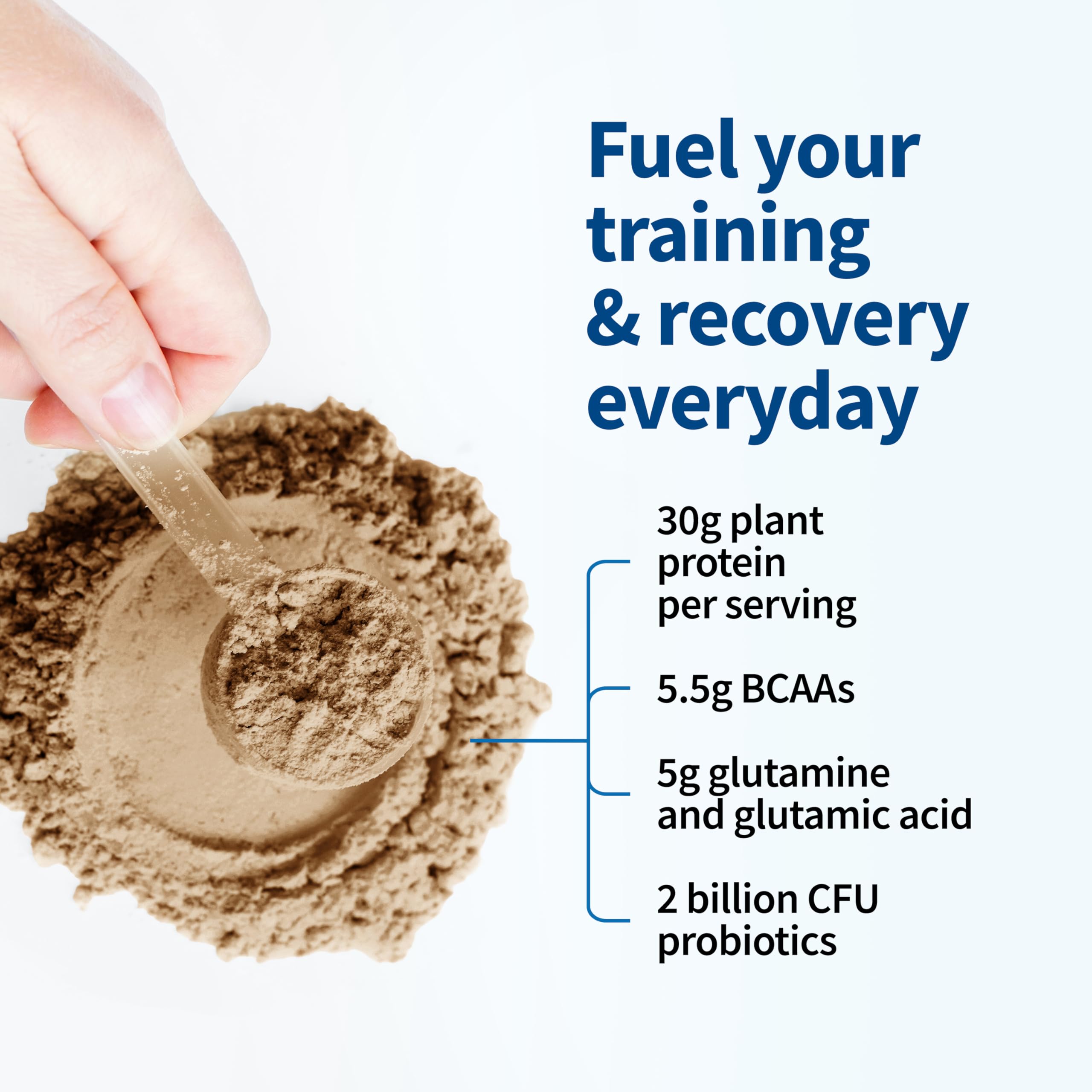 Fuel your training & recovery everyday

30g plant protein per serving

5.5g BCAAs

5g glutamine and glutamic acid

2 billion CFU probiotics